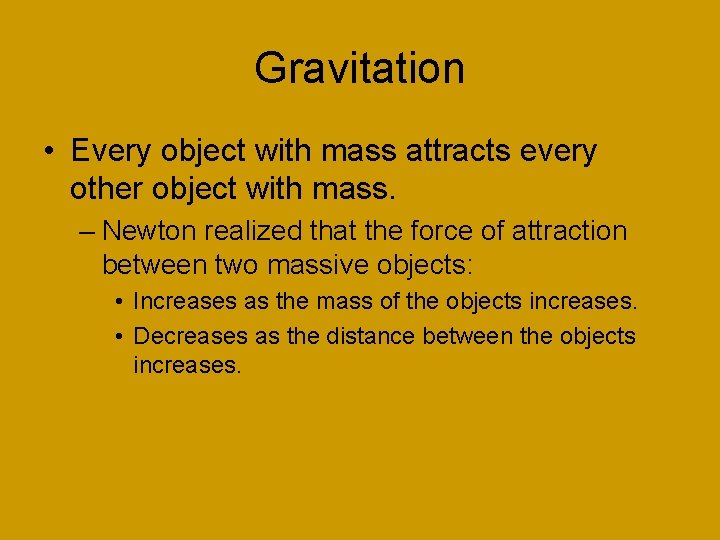 Gravitation

• Every object with mass attracts every other object with mass.

– Newton realized that the force of attraction between two massive objects:

• Increases as the mass of the objects increases.

• Decreases as the distance between the objects increases.